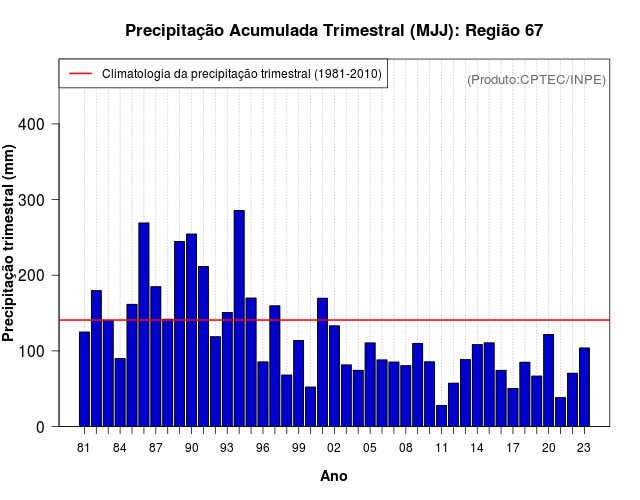 Precipitação Acumulada Trimestral (MJJ): Região 67

Climatologia da precipitação trimestral (1981-2010)

(Produto:CPTEC/INPE)

Precipitação trimestral (mm)

400
300
200
100
0

81 84 87 90 93 96 99 02 05 08 11 14 17 20 23

Ano